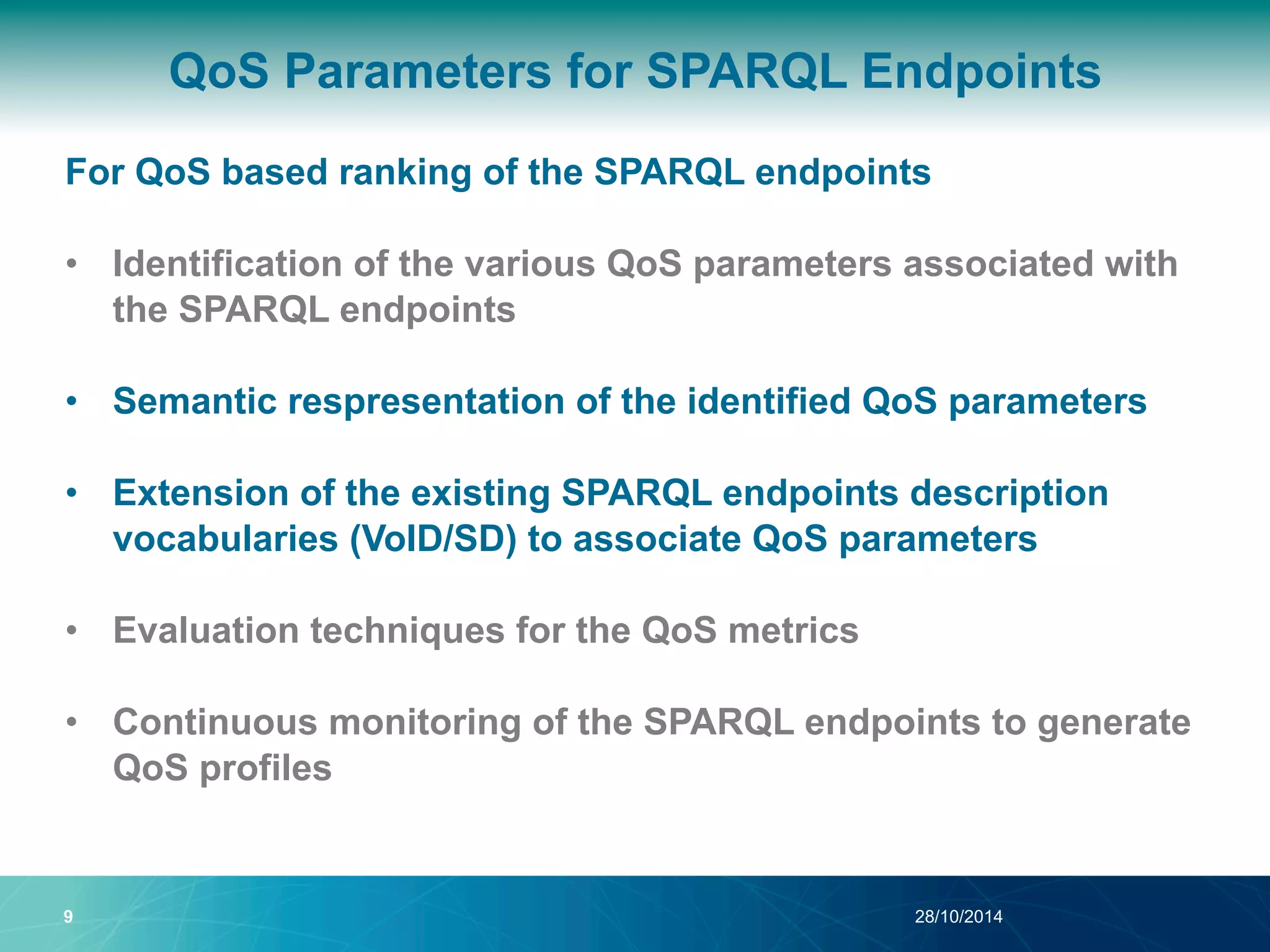 QoS Parameters for SPARQL Endpoints

For QoS based ranking of the SPARQL endpoints

• Identification of the various QoS parameters associated with the SPARQL endpoints

• Semantic respresentation of the identified QoS parameters

• Extension of the existing SPARQL endpoints description vocabularies (VoID/SD) to associate QoS parameters

• Evaluation techniques for the QoS metrics

• Continuous monitoring of the SPARQL endpoints to generate QoS profiles

9

28/10/2014